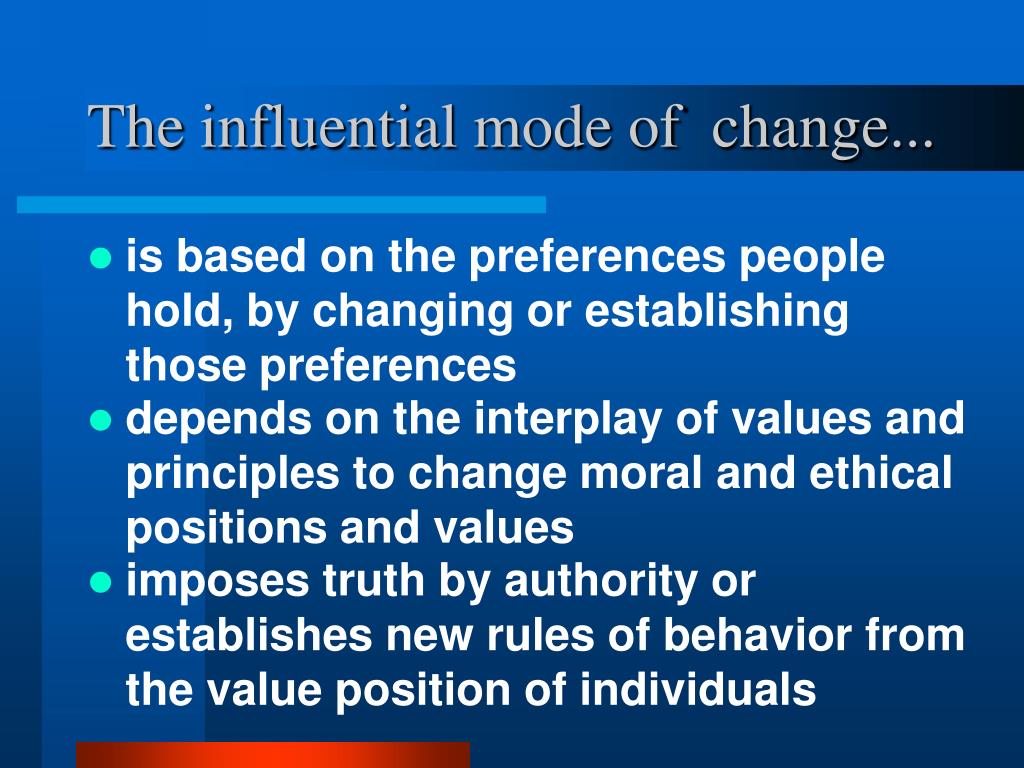 The influential mode of  change...

- is based on the preferences people hold, by changing or establishing those preferences
- depends on the interplay of values and principles to change moral and ethical positions and values
- imposes truth by authority or establishes new rules of behavior from the value position of individuals